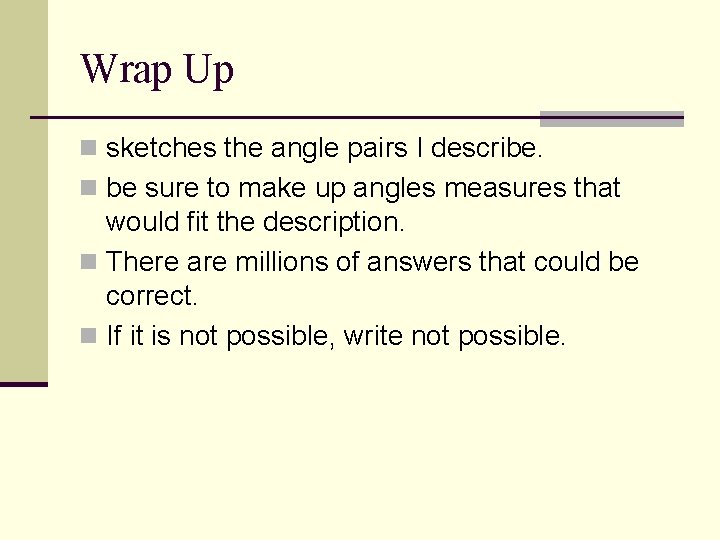 Wrap Up

- sketches the angle pairs I describe.
- be sure to make up angles measures that would fit the description.
- There are millions of answers that could be correct.
- If it is not possible, write not possible.